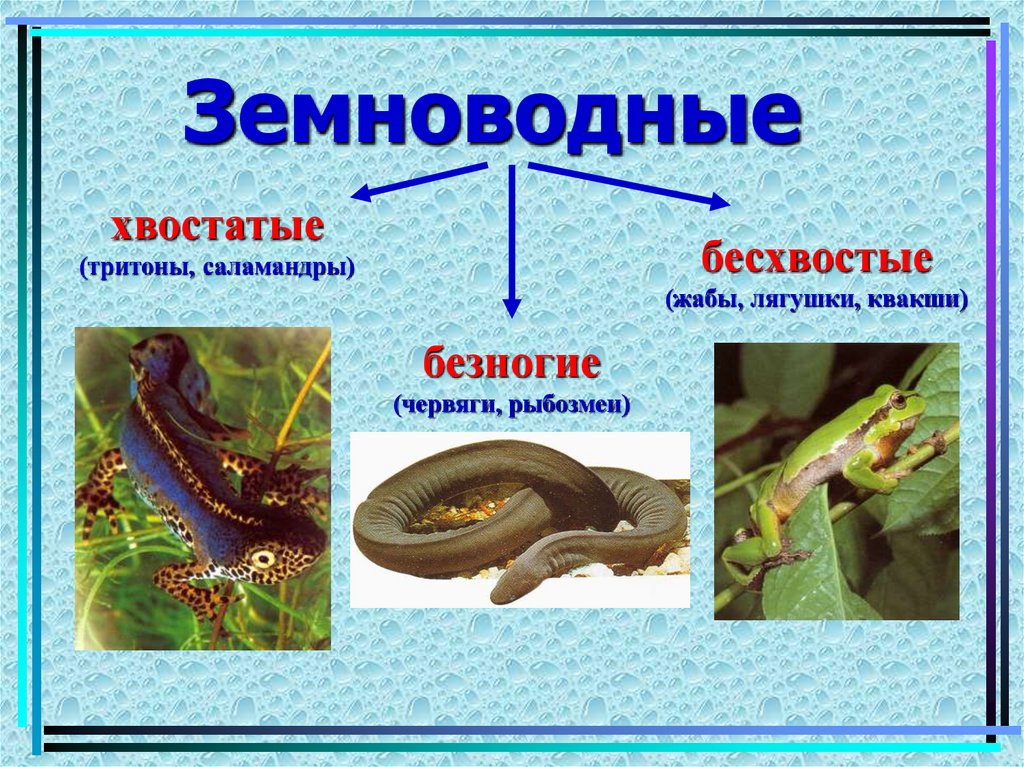 Земноводные

хвостатые
(тритоны, саламандры)

безногие
(червяги, рыбозмеи)

бесхвостые
(жабы, лягушки, квакши)